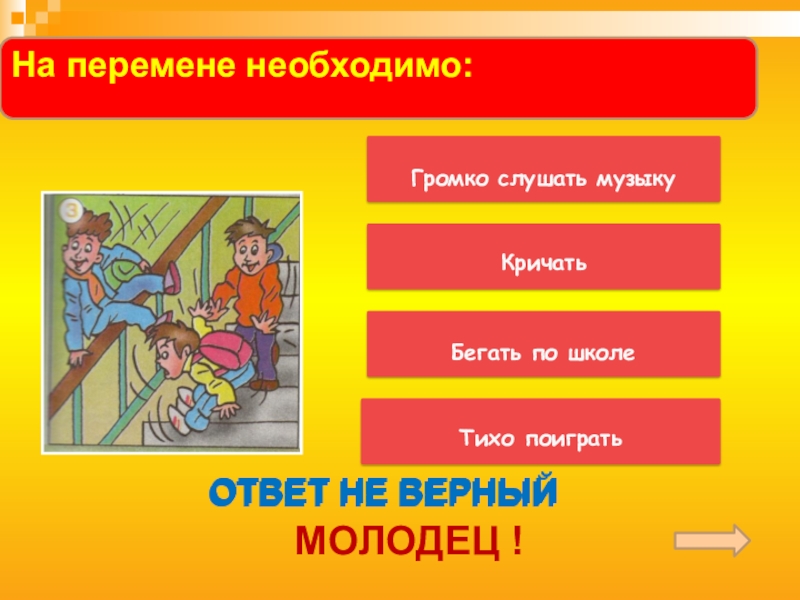 На перемене необходимо:

3

Громко слушать музыку

Кричать

Бегать по школе

Тихо поиграть

ОТВЕТ НЕ ВЕРНЫЙ

МОЛОДЕЦ !